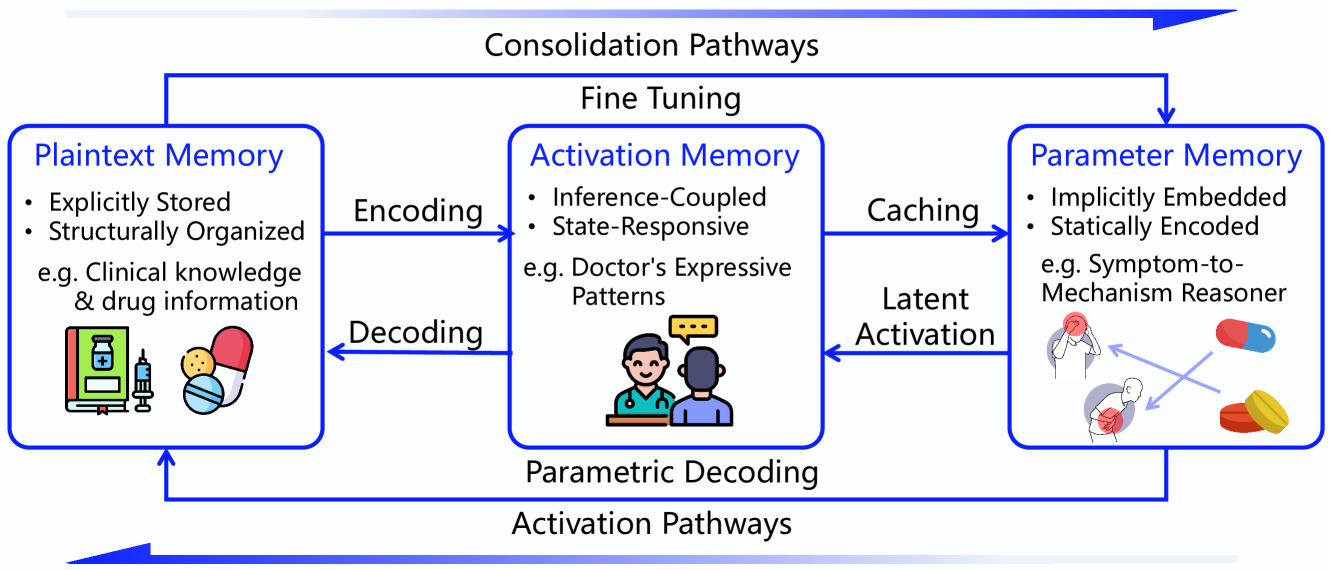 Consolidation Pathways

Fine Tuning

Plaintext Memory
• Explicitly Stored
• Structurally Organized
e.g. Clinical knowledge & drug information

Encoding

Decoding

Activation Memory
• Inference-Coupled
• State-Responsive
e.g. Doctor's Expressive Patterns

Caching

Latent Activation

Parameter Memory
• Implicitly Embedded
• Statically Encoded
e.g. Symptom-to-Mechanism Reasoner

Parametric Decoding

Activation Pathways